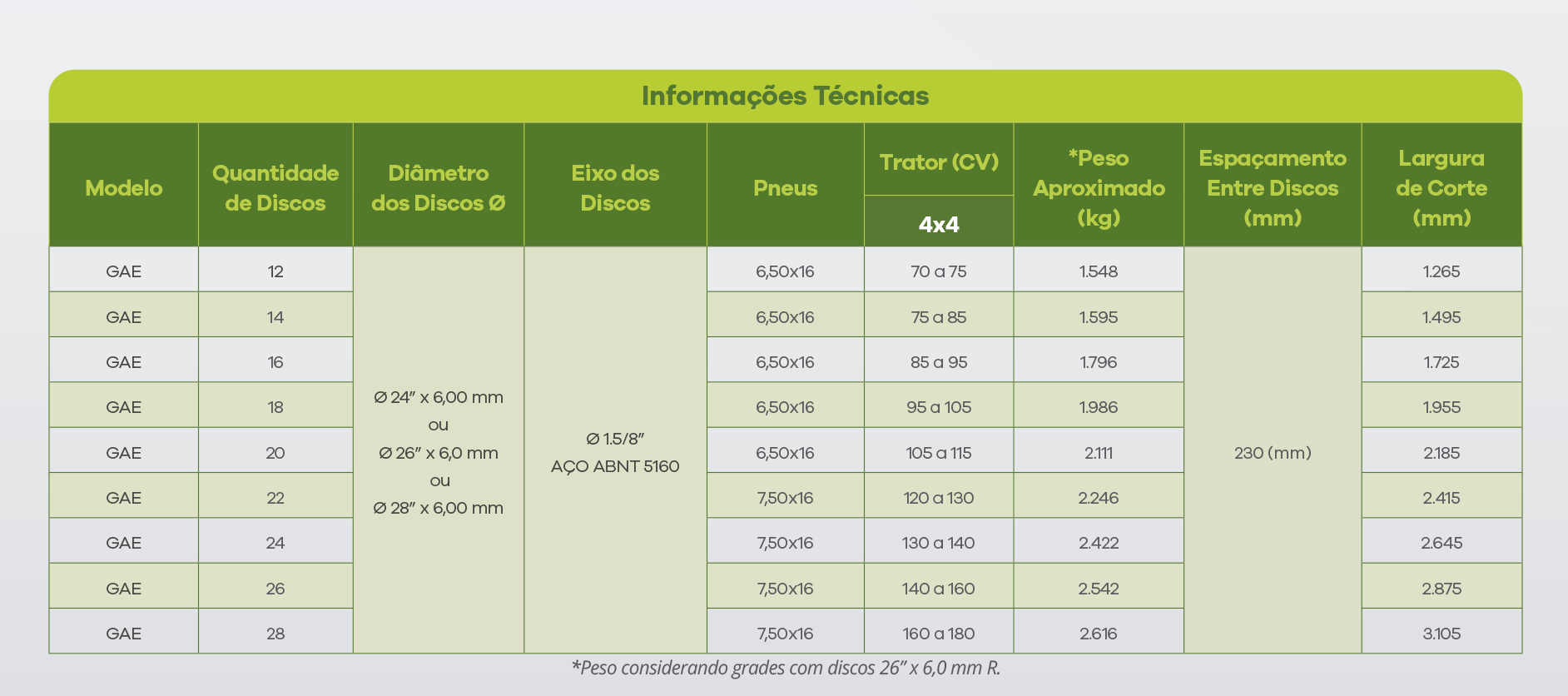 Informações Técnicas

| Modelo | Quantidade de Discos | Diâmetro dos Discos Ø | Eixo dos Discos | Pneus | Trator (CV) 4x4 | *Peso Aproximado (kg) | Espaçamento Entre Discos (mm) | Largura de Corte (mm) |
|---|---|---|---|---|---|---|---|---|
| GAE | 12 | Ø 24" x 6,00 mm ou Ø 26" x 6,0 mm ou Ø 28" x 6,00 mm | Ø 1.5/8" AÇO ABNT 5160 | 6,50x16 | 70 a 75 | 1.548 | 230 (mm) | 1.265 |
| GAE | 14 | | | 6,50x16 | 75 a 85 | 1.595 | | 1.495 |
| GAE | 16 | | | 6,50x16 | 85 a 95 | 1.796 | | 1.725 |
| GAE | 18 | | | 6,50x16 | 95 a 105 | 1.986 | | 1.955 |
| GAE | 20 | | | 6,50x16 | 105 a 115 | 2.111 | | 2.185 |
| GAE | 22 | | | 7,50x16 | 120 a 130 | 2.246 | | 2.415 |
| GAE | 24 | | | 7,50x16 | 130 a 140 | 2.422 | | 2.645 |
| GAE | 26 | | | 7,50x16 | 140 a 160 | 2.542 | | 2.875 |
| GAE | 28 | | | 7,50x16 | 160 a 180 | 2.616 | | 3.105 |

*Peso considerando grades com discos 26" x 6,0 mm R.